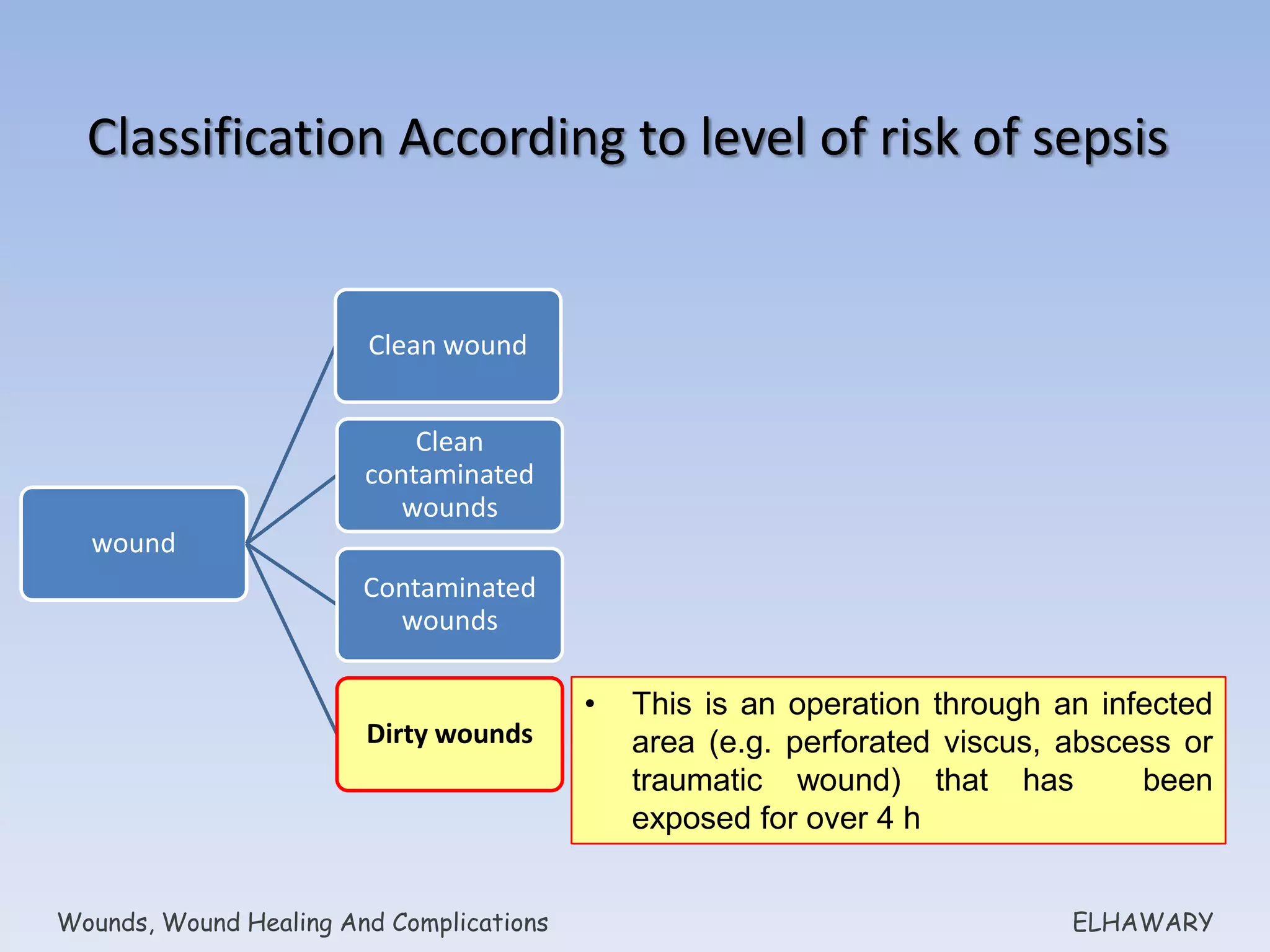 Classification According to level of risk of sepsis

wound

Clean wound

Clean contaminated wounds

Contaminated wounds

Dirty wounds

• This is an operation through an infected area (e.g. perforated viscus, abscess or traumatic wound) that has been exposed for over 4 h

Wounds, Wound Healing And Complications

ELHAWARY